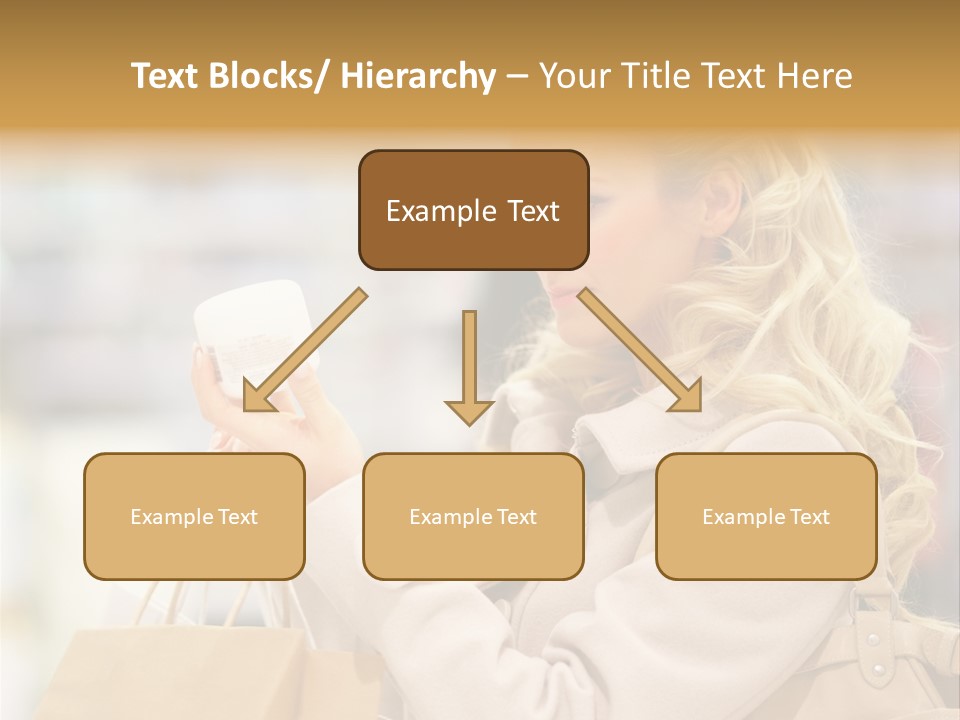 Text Blocks/ Hierarchy – Your Title Text Here

Example Text

Example Text

Example Text

Example Text